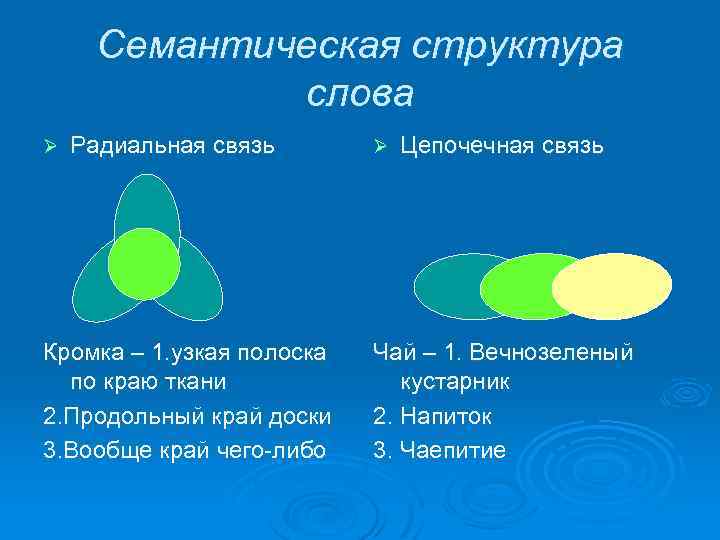 Семантическая структура слова

➢ Радиальная связь

Кромка – 1.узкая полоска по краю ткани

2.Продольный край доски

3.Вообще край чего-либо

➢ Цепочечная связь

Чай – 1. Вечнозеленый кустарник

2. Напиток

3. Чаепитие